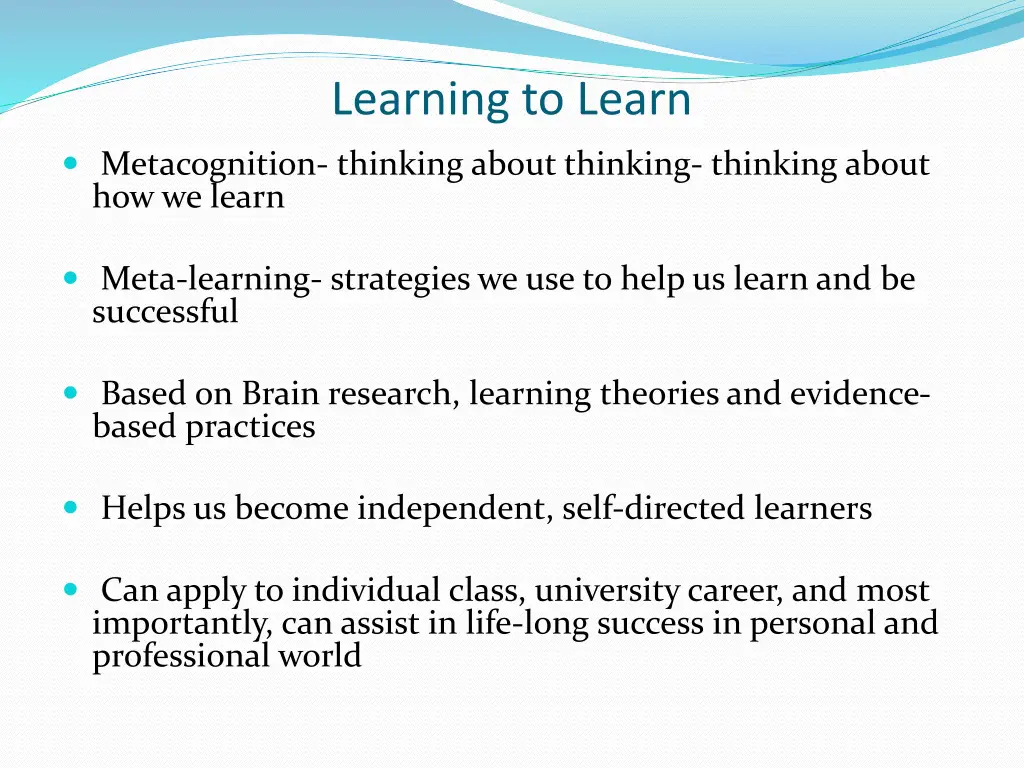 Learning to Learn

- Metacognition- thinking about thinking- thinking about how we learn

- Meta-learning- strategies we use to help us learn and be successful

- Based on Brain research, learning theories and evidence-based practices

- Helps us become independent, self-directed learners

- Can apply to individual class, university career, and most importantly, can assist in life-long success in personal and professional world